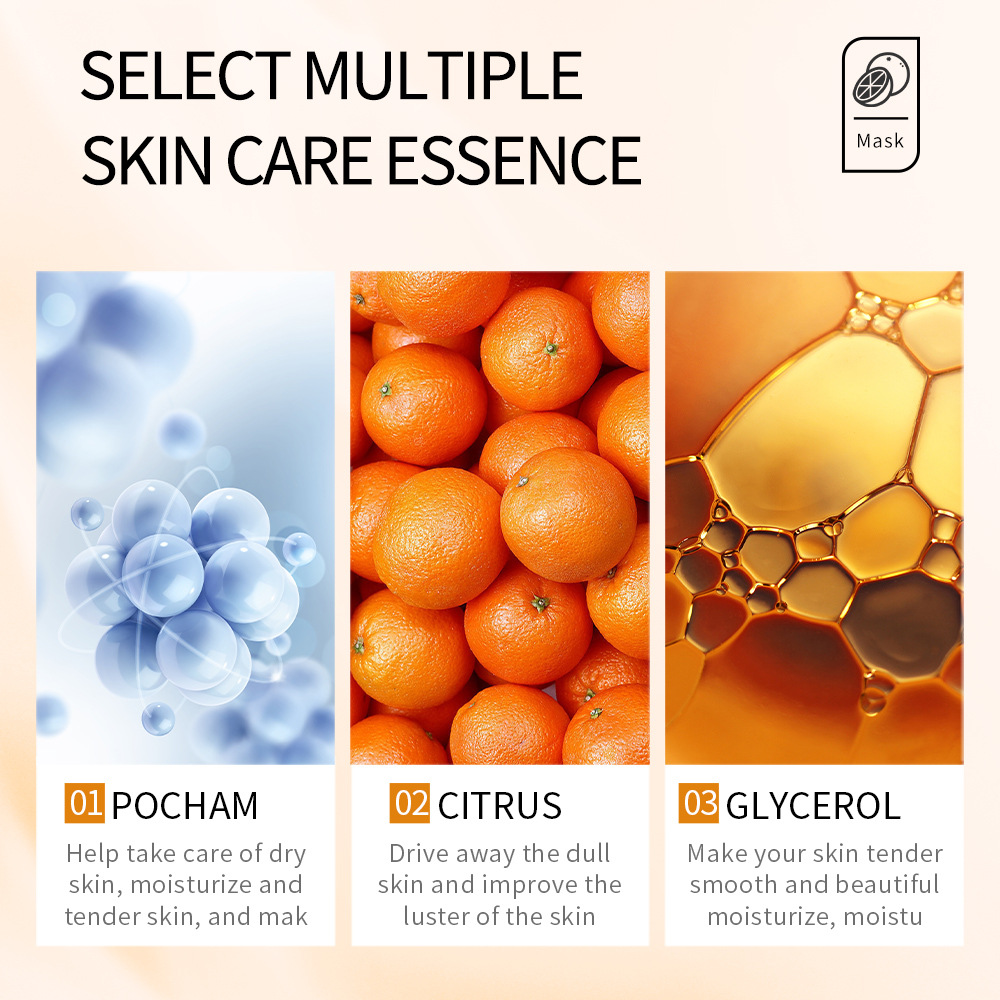 SELECT MULTIPLE SKIN CARE ESSENCE

Mask

01 POCHAM
Help take care of dry skin, moisturize and tender skin, and mak

02 CITRUS
Drive away the dull skin and improve the luster of the skin

03 GLYCEROL
Make your skin tender smooth and beautiful moisturize, moistu